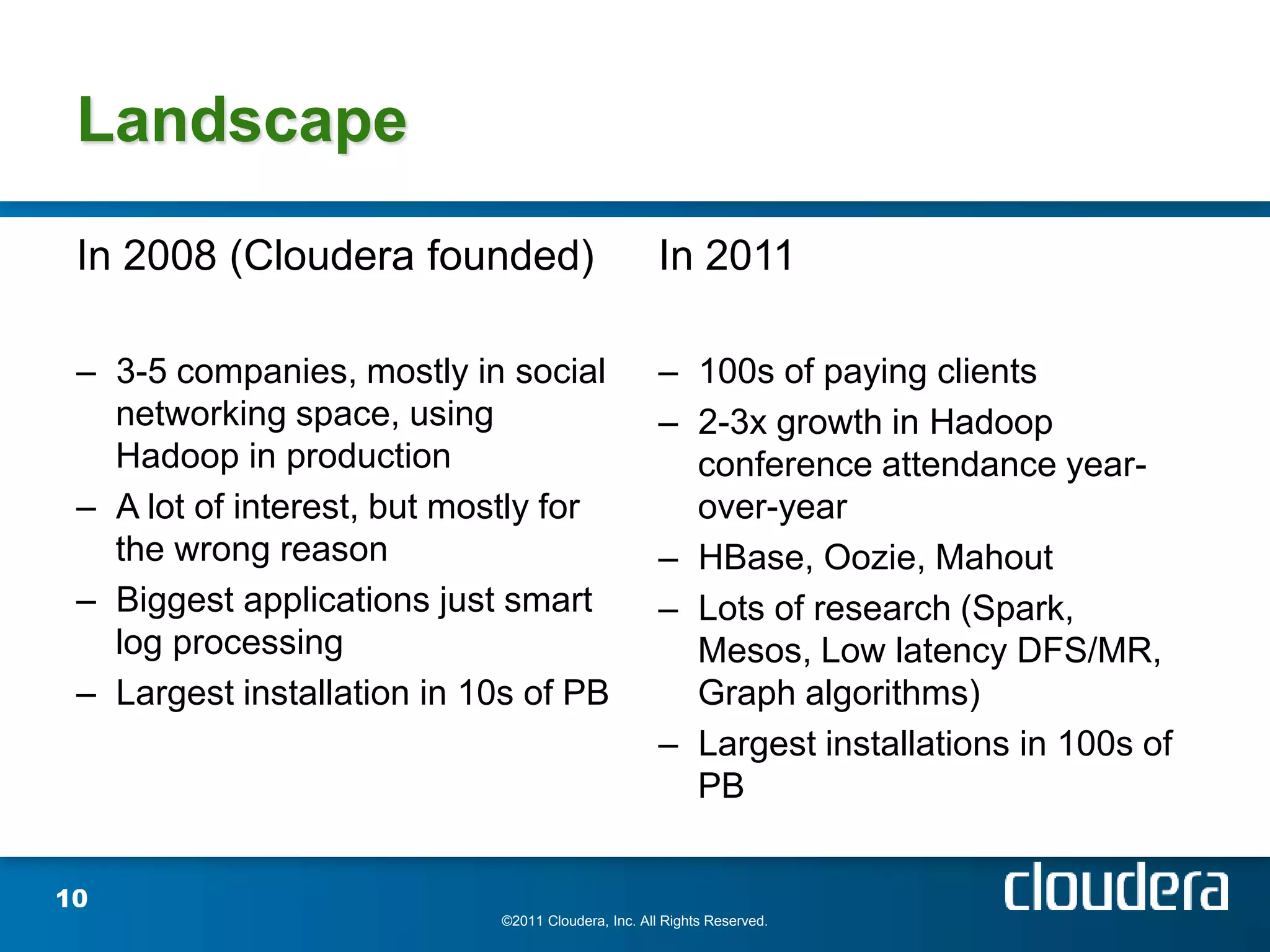 Landscape

In 2008 (Cloudera founded)

– 3-5 companies, mostly in social networking space, using Hadoop in production
– A lot of interest, but mostly for the wrong reason
– Biggest applications just smart log processing
– Largest installation in 10s of PB

In 2011

– 100s of paying clients
– 2-3x growth in Hadoop conference attendance year-over-year
– HBase, Oozie, Mahout
– Lots of research (Spark, Mesos, Low latency DFS/MR, Graph algorithms)
– Largest installations in 100s of PB

10

©2011 Cloudera, Inc. All Rights Reserved.

cloudera